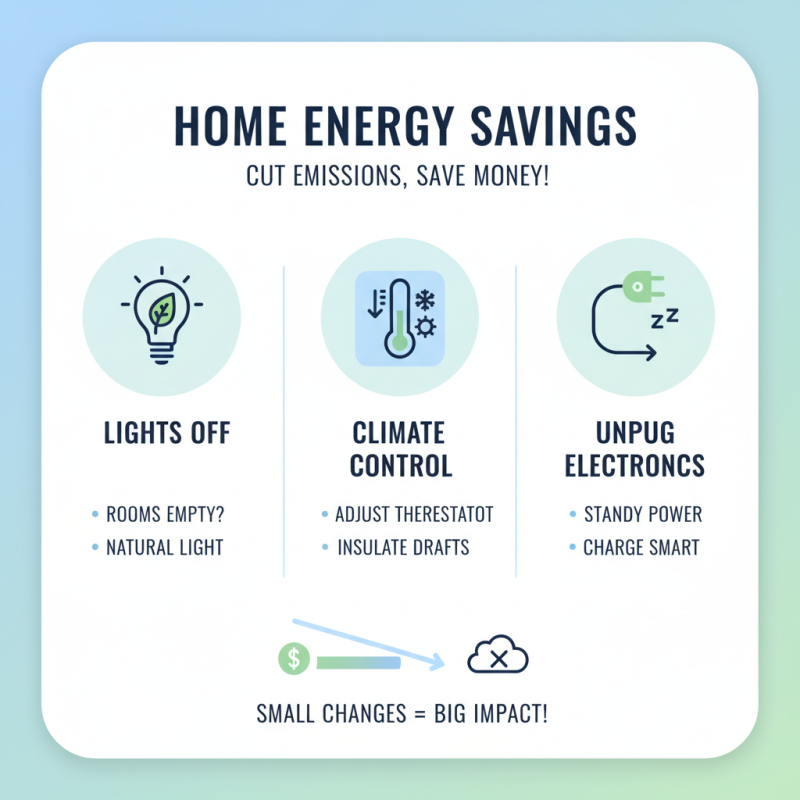 HOME ENERGY SAVINGS

CUT EMISSIONS, SAVE MONEY!

LIGHTS OFF

• ROOMS EMPTY?
• NATURAL LIGHT

CLIMATE CONTROL

• ADJUST THERESTATOT
• INSULATE DRAFTS

UNPUG ELECTRONCS

zz

• STANDY POWER
• CHARGE SMART

$

SMALL CHANGES = BIG IMPACT!